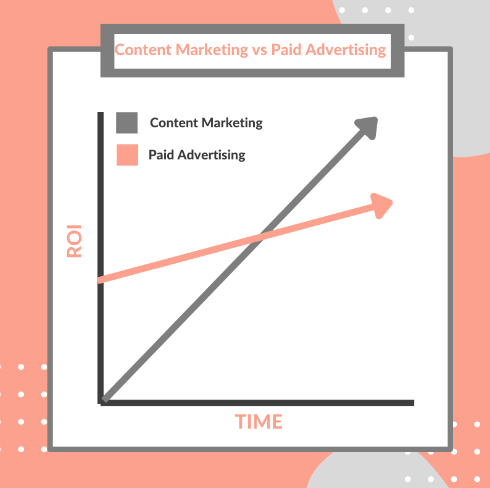 Content Marketing vs Paid Advertising

Content Marketing

Paid Advertising

ROI

TIME